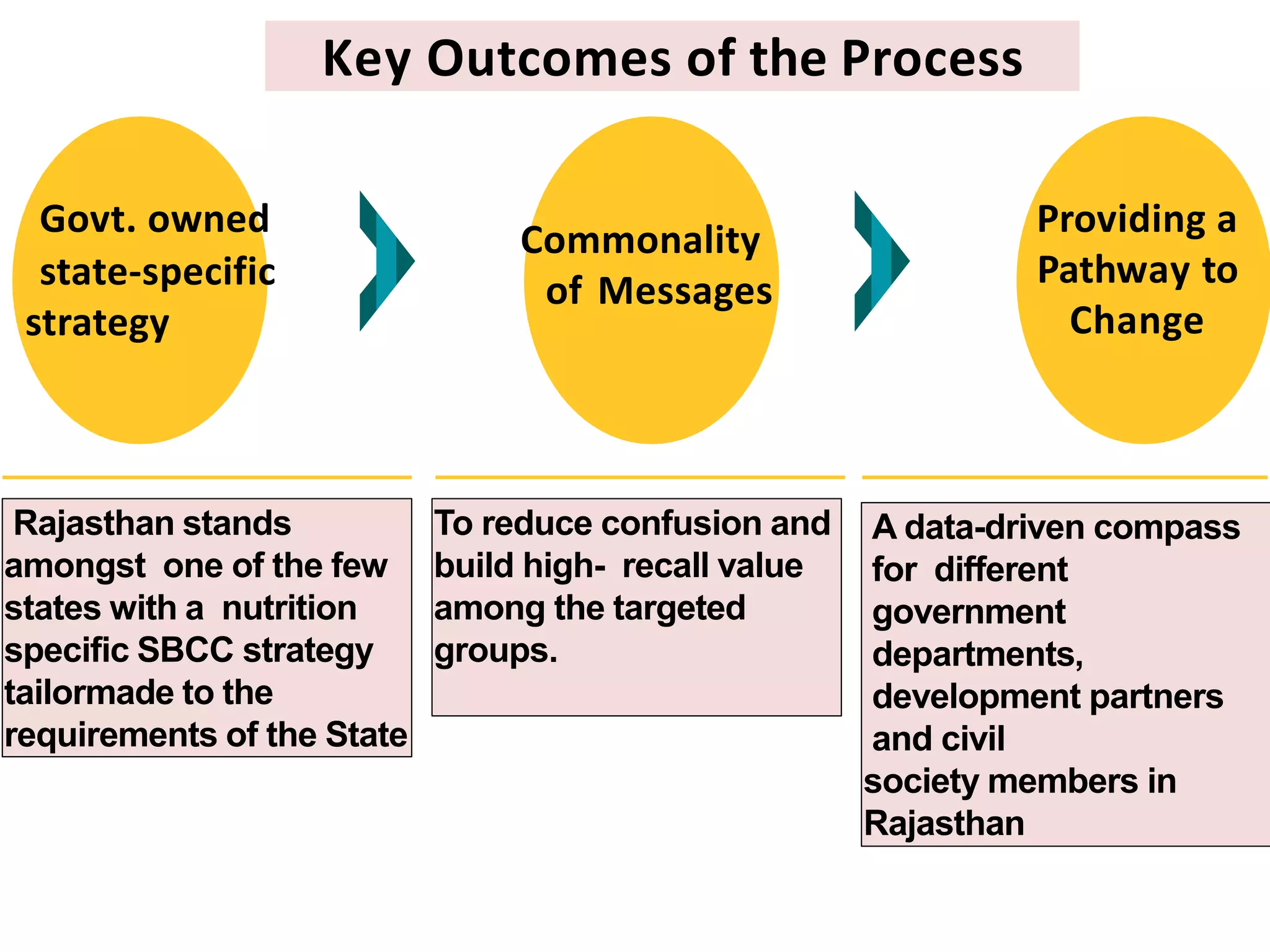 Key Outcomes of the Process

Govt. owned state-specific strategy

Commonality of Messages

Providing a Pathway to Change

Rajasthan stands amongst one of the few states with a nutrition specific SBCC strategy tailormade to the requirements of the State

To reduce confusion and build high- recall value among the targeted groups.

A data-driven compass for different government departments, development partners and civil society members in Rajasthan